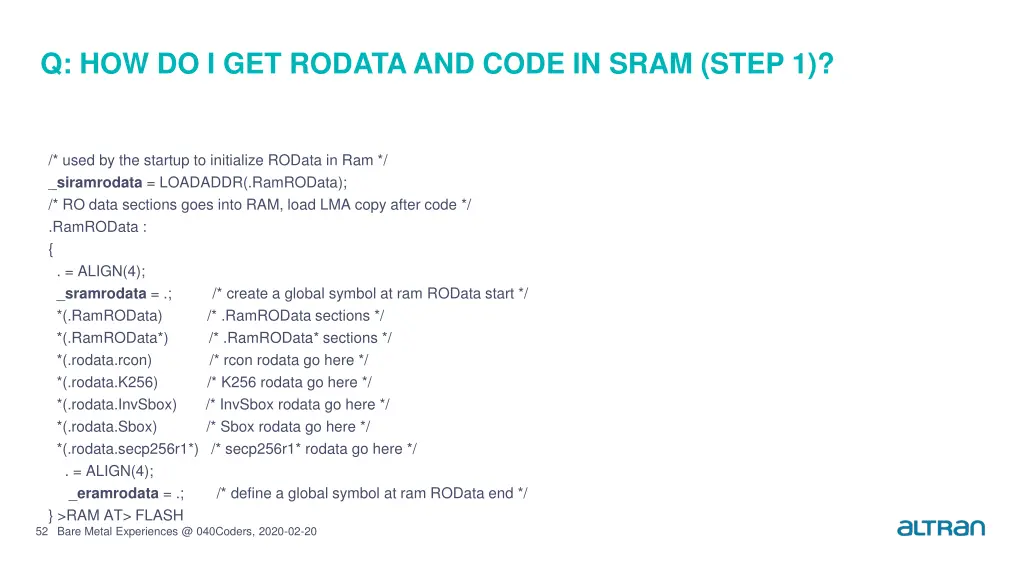 Q: HOW DO I GET RODATA AND CODE IN SRAM (STEP 1)?

/* used by the startup to initialize ROData in Ram */
_siramrodata = LOADADDR(.RamROData);
/* RO data sections goes into RAM, load LMA copy after code */
.RamROData :
{
. = ALIGN(4);
_sramrodata = .; /* create a global symbol at ram ROData start */
*(.RamROData) /* .RamROData sections */
*(.RamROData*) /* .RamROData* sections */
*(.rodata.rcon) /* rcon rodata go here */
*(.rodata.K256) /* K256 rodata go here */
*(.rodata.InvSbox) /* InvSbox rodata go here */
*(.rodata.Sbox) /* Sbox rodata go here */
*(.rodata.secp256r1*) /* secp256r1* rodata go here */
. = ALIGN(4);
_eramrodata = .; /* define a global symbol at ram ROData end */
} >RAM AT> FLASH

52 Bare Metal Experiences @ 040Coders, 2020-02-20

ALTRAN